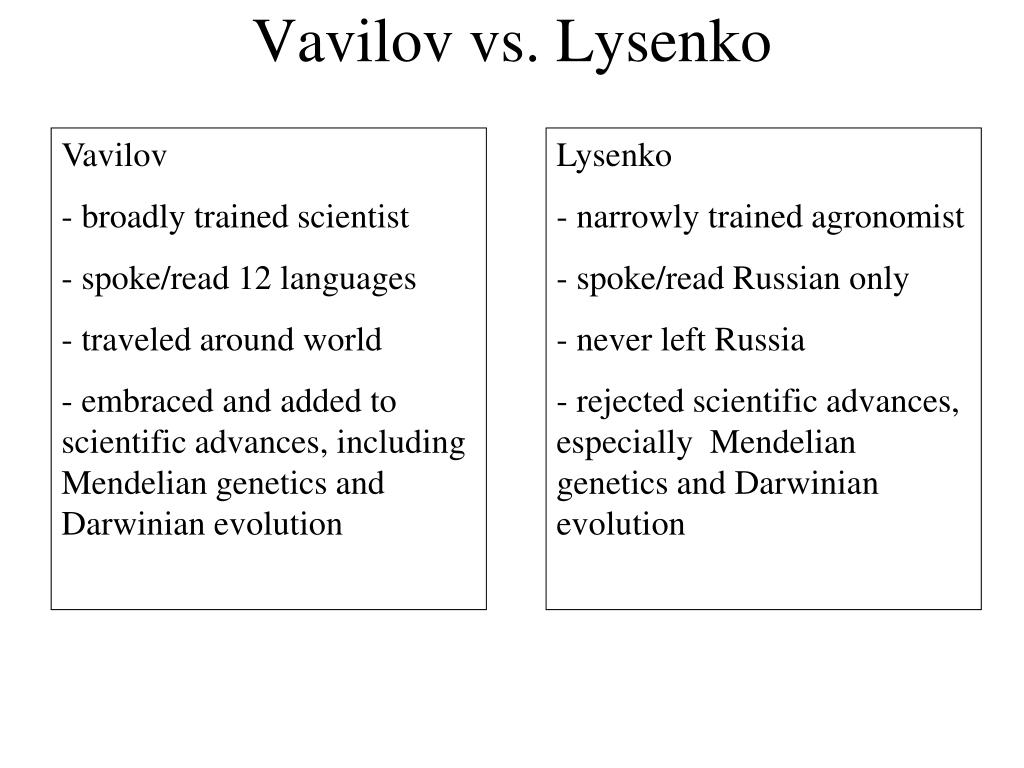 Vavilov vs. Lysenko

Vavilov

- broadly trained scientist

- spoke/read 12 languages

- traveled around world

- embraced and added to scientific advances, including Mendelian genetics and Darwinian evolution

Lysenko

- narrowly trained agronomist

- spoke/read Russian only

- never left Russia

- rejected scientific advances, especially Mendelian genetics and Darwinian evolution